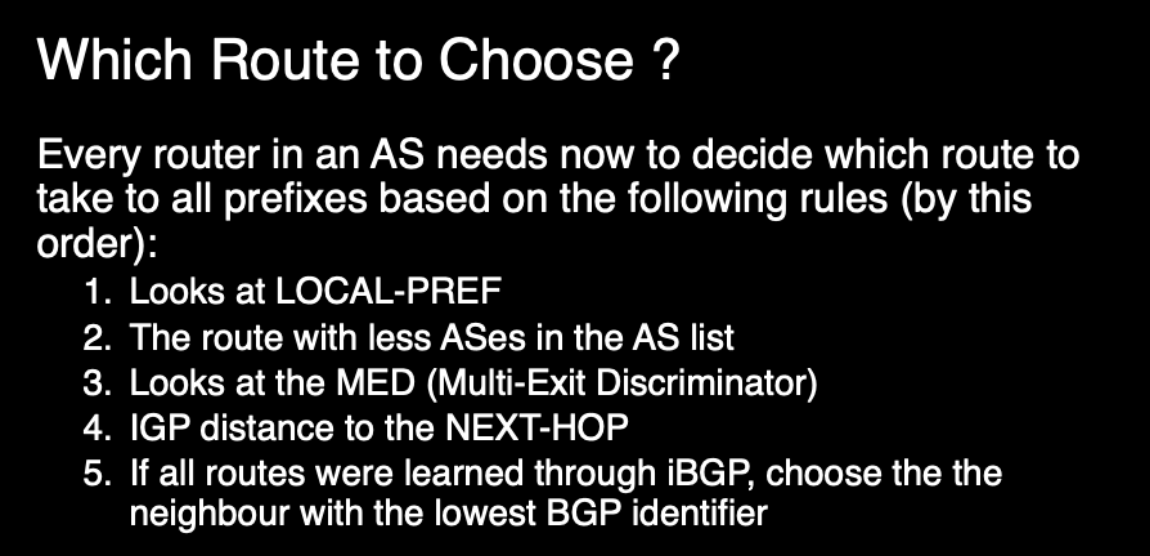 Which Route to Choose ?

Every router in an AS needs now to decide which route to take to all prefixes based on the following rules (by this order):

1. Looks at LOCAL-PREF
2. The route with less ASes in the AS list
3. Looks at the MED (Multi-Exit Discriminator)
4. IGP distance to the NEXT-HOP
5. If all routes were learned through iBGP, choose the the neighbour with the lowest BGP identifier